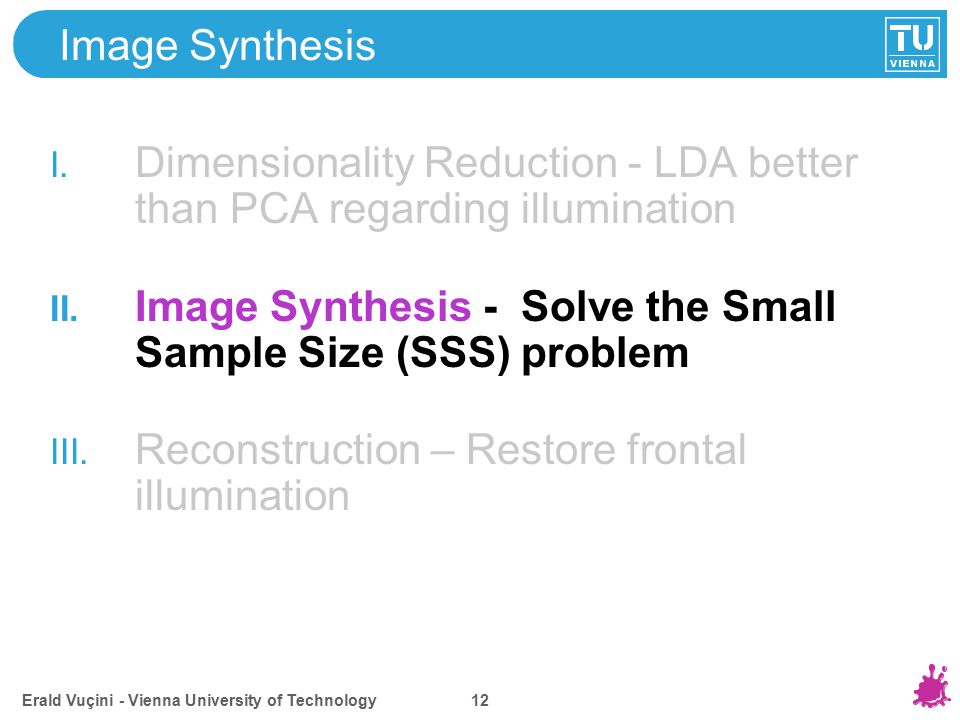 Image Synthesis

TU VIENNA

I. Dimensionality Reduction - LDA better than PCA regarding illumination

II. Image Synthesis - Solve the Small Sample Size (SSS) problem

III. Reconstruction – Restore frontal illumination

Erald Vuçini - Vienna University of Technology 12